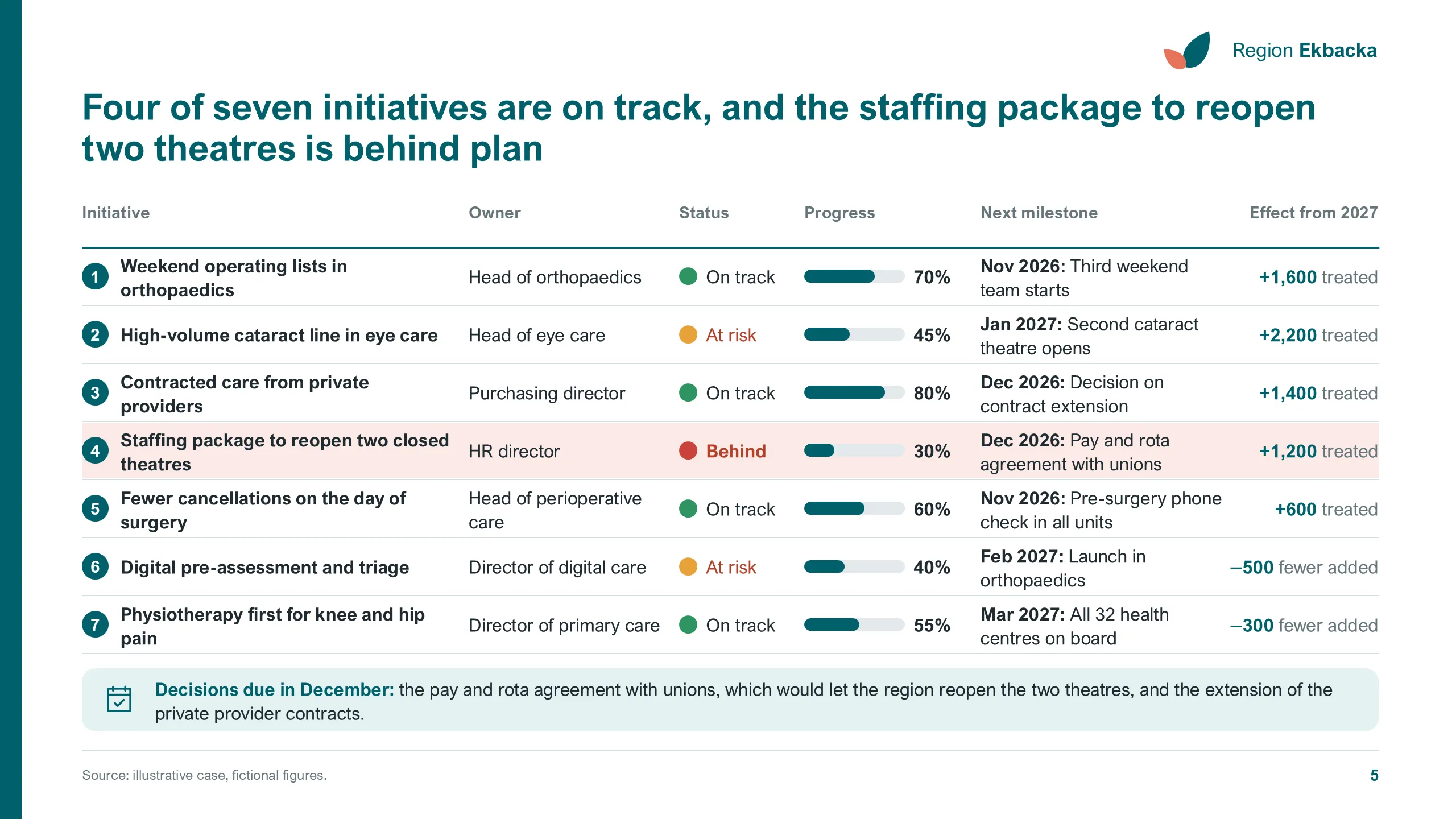 Region Ekbacka

Four of seven initiatives are on track, and the staffing package to reopen two theatres is behind plan

| Initiative | Owner | Status | Progress | Next milestone | Effect from 2027 |
|---|---|---|---|---|---|
| 1 Weekend operating lists in orthopaedics | Head of orthopaedics | On track | 70% | Nov 2026: Third weekend team starts | +1,600 treated |
| 2 High-volume cataract line in eye care | Head of eye care | At risk | 45% | Jan 2027: Second cataract theatre opens | +2,200 treated |
| 3 Contracted care from private providers | Purchasing director | On track | 80% | Dec 2026: Decision on contract extension | +1,400 treated |
| 4 Staffing package to reopen two closed theatres | HR director | Behind | 30% | Dec 2026: Pay and rota agreement with unions | +1,200 treated |
| 5 Fewer cancellations on the day of surgery | Head of perioperative care | On track | 60% | Nov 2026: Pre-surgery phone check in all units | +600 treated |
| 6 Digital pre-assessment and triage | Director of digital care | At risk | 40% | Feb 2027: Launch in orthopaedics | –500 fewer added |
| 7 Physiotherapy first for knee and hip pain | Director of primary care | On track | 55% | Mar 2027: All 32 health centres on board | –300 fewer added |

Decisions due in December: the pay and rota agreement with unions, which would let the region reopen the two theatres, and the extension of the private provider contracts.

Source: illustrative case, fictional figures.

5